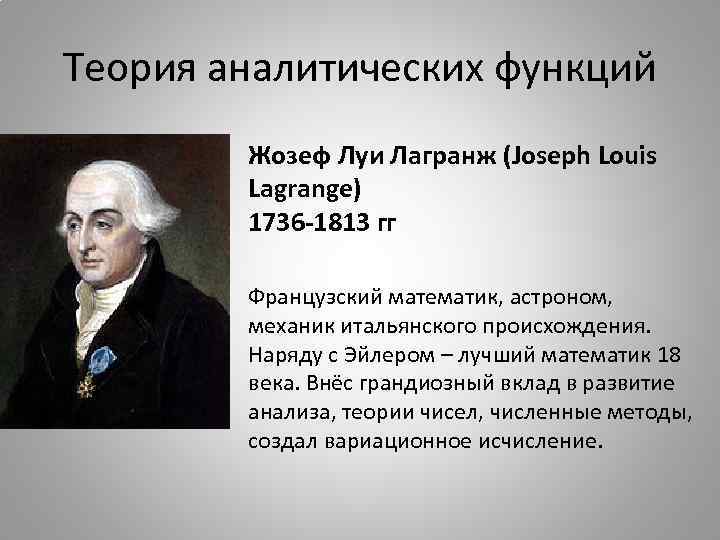 Теория аналитических функций

Жозеф Луи Лагранж (Joseph Louis Lagrange)
1736-1813 гг

Французский математик, астроном, механик итальянского происхождения. Наряду с Эйлером – лучший математик 18 века. Внёс грандиозный вклад в развитие анализа, теории чисел, численные методы, создал вариационное исчисление.